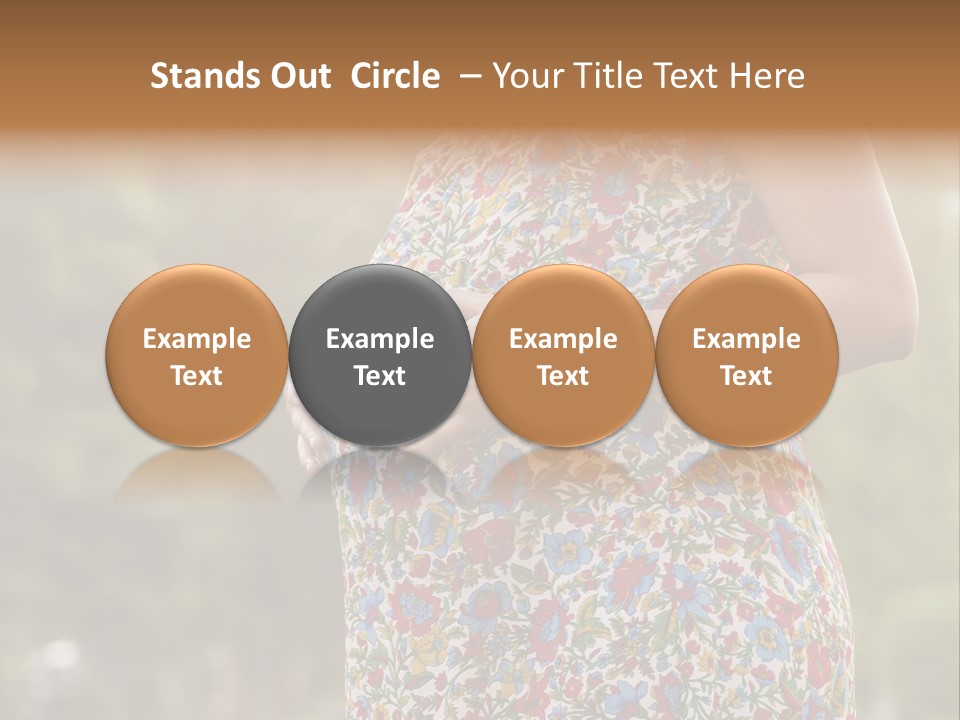 Stands Out  Circle  – Your Title Text Here

Example Text

Example Text

Example Text

Example Text